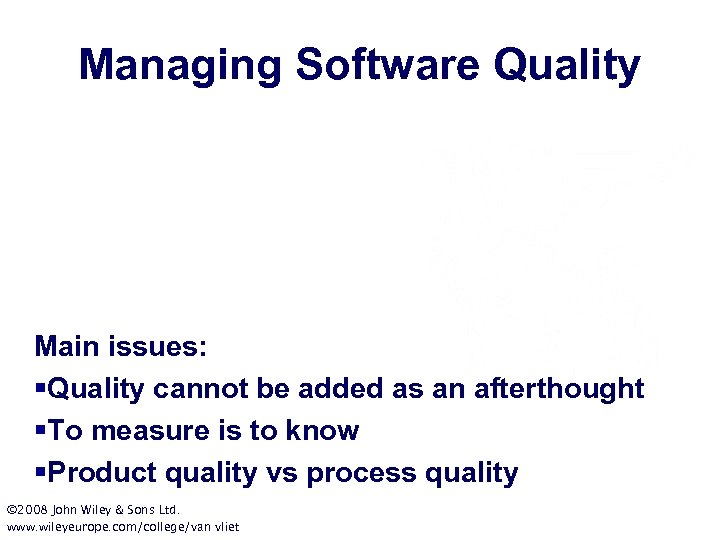 Managing Software Quality

Main issues:
▪Quality cannot be added as an afterthought
▪To measure is to know
▪Product quality vs process quality

©2008 John Wiley & Sons Ltd.
www.wileyeurope.com/college/van vliet